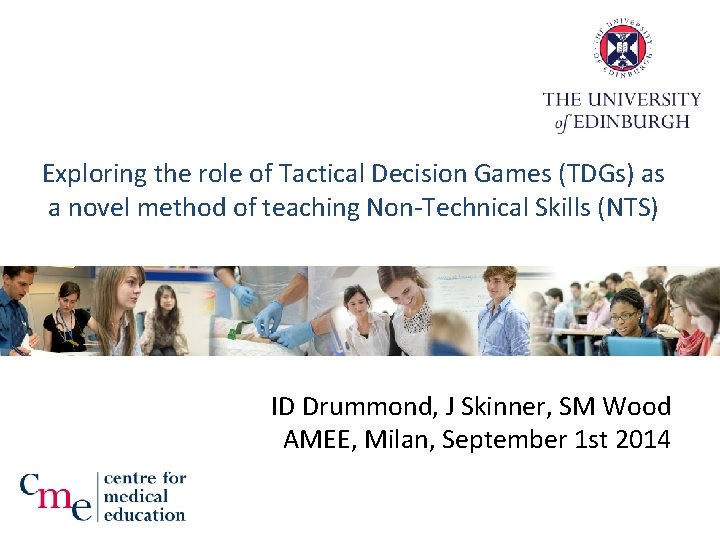 THE UNIVERSITY OF EDINBURGH

THE UNIVERSITY of EDINBURGH

Exploring the role of Tactical Decision Games (TDGs) as a novel method of teaching Non-Technical Skills (NTS)

ID Drummond, J Skinner, SM Wood
AMEE, Milan, September 1st 2014

cme centre for medical education